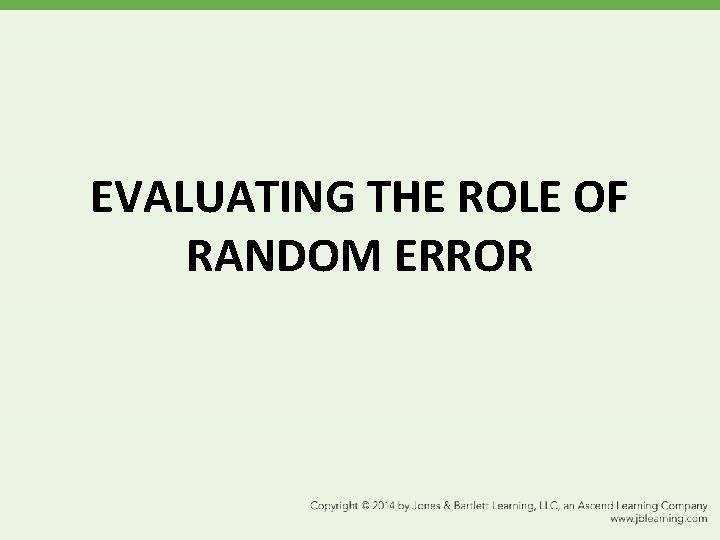 EVALUATING THE ROLE OF RANDOM ERROR

Copyright © 2014 by Jones & Bartlett Learning, LLC, an Ascend Learning Company
www.jblearning.com